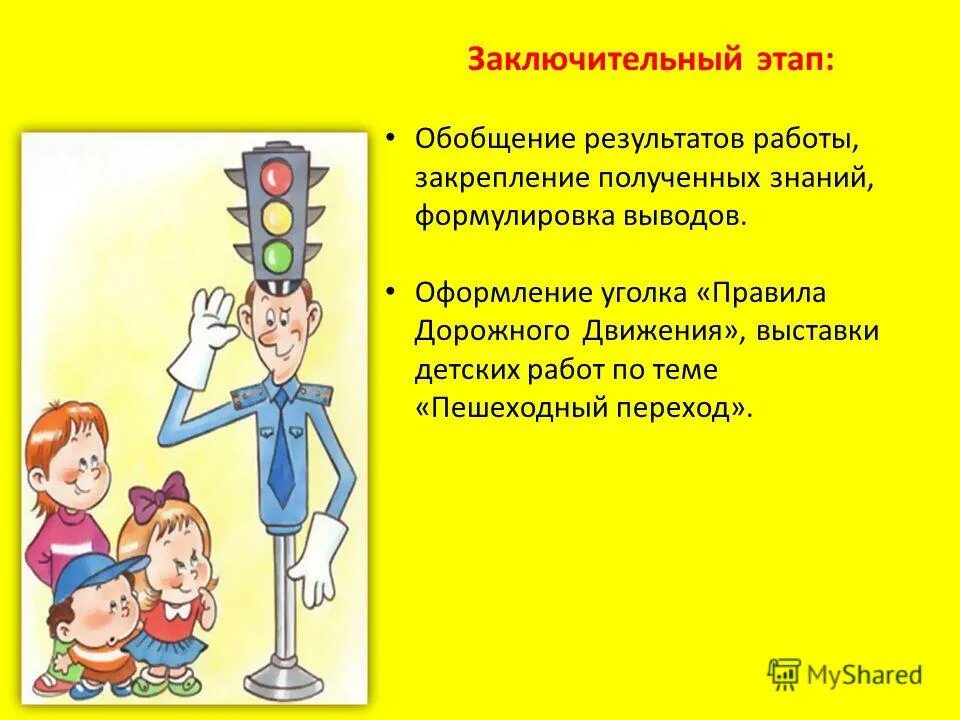 Заключительный этап:

• Обобщение результатов работы, закрепление полученных знаний, формулировка выводов.

• Оформление уголка «Правила Дорожного Движения», выставки детских работ по теме «Пешеходный переход».

MyShared